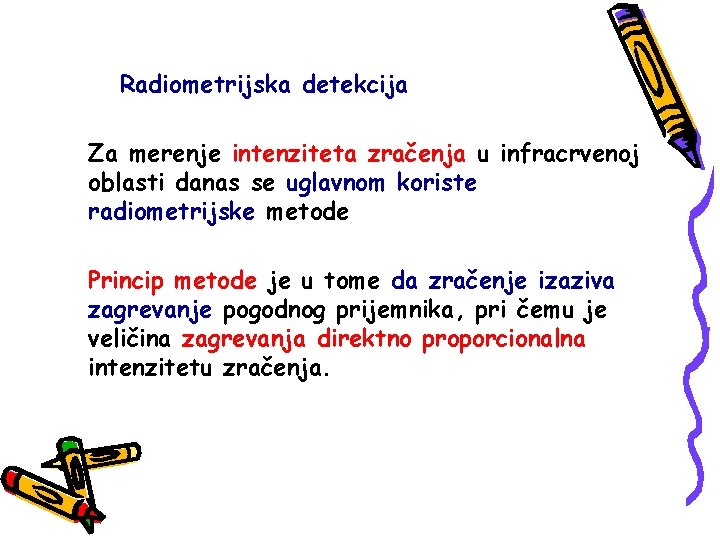 Radiometrijska detekcija

Za merenje intenziteta zračenja u infracrvenoj oblasti danas se uglavnom koriste radiometrijske metode

Princip metode je u tome da zračenje izaziva zagrevanje pogodnog prijemnika, pri čemu je veličina zagrevanja direktno proporcionalna intenzitetu zračenja.